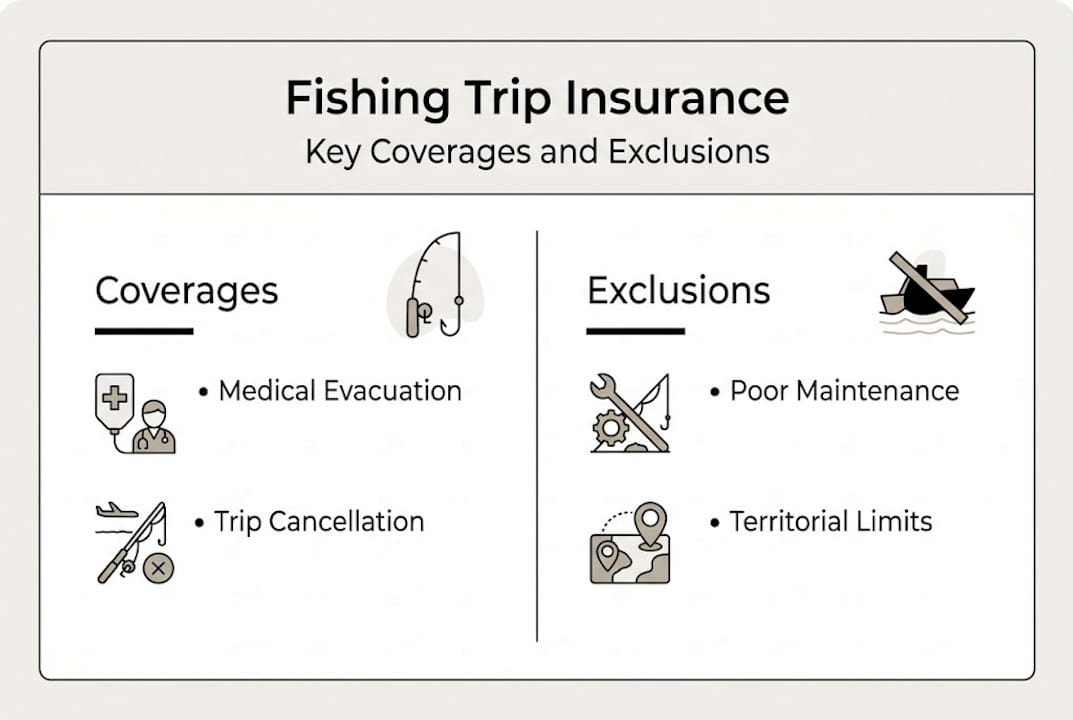 Fishing Trip Insurance
Key Coverages and Exclusions

Coverages

• Medical Evacuation

• Trip Cancellation

Exclusions

• Poor Maintenance

• Territorial Limits